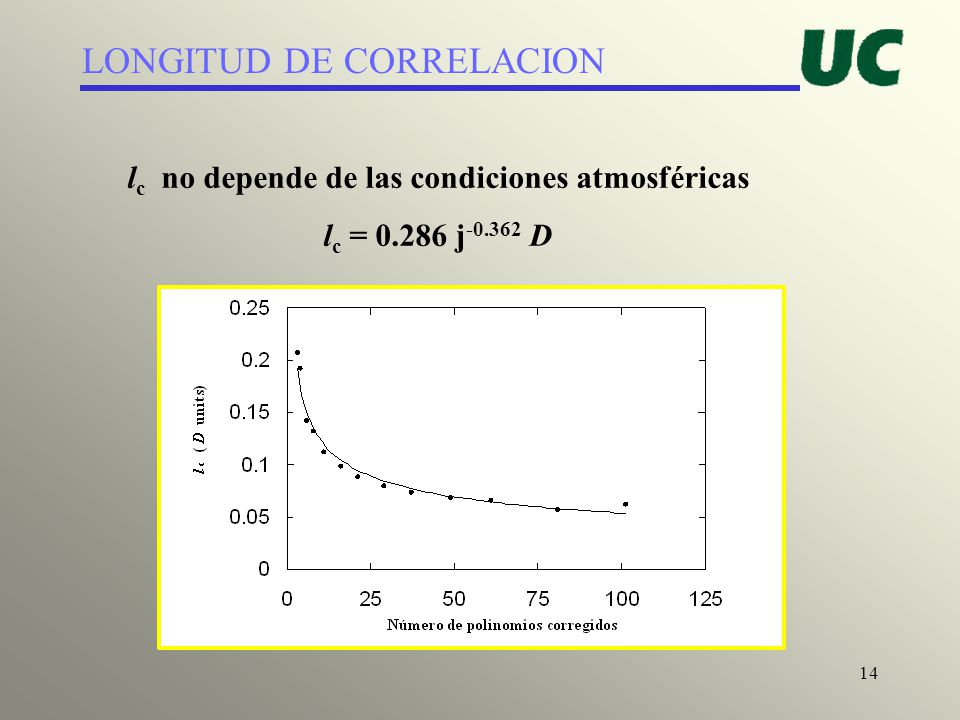 LONGITUD DE CORRELACION

UC

$l_c$ no depende de las condiciones atmosféricas

$l_c = 0.286\ j^{-0.362}\ D$

0.25
0.2
0.15
0.1
0.05
0

$l_c$ ( $D$ units)

0 25 50 75 100 125

Número de polinomios corregidos

14